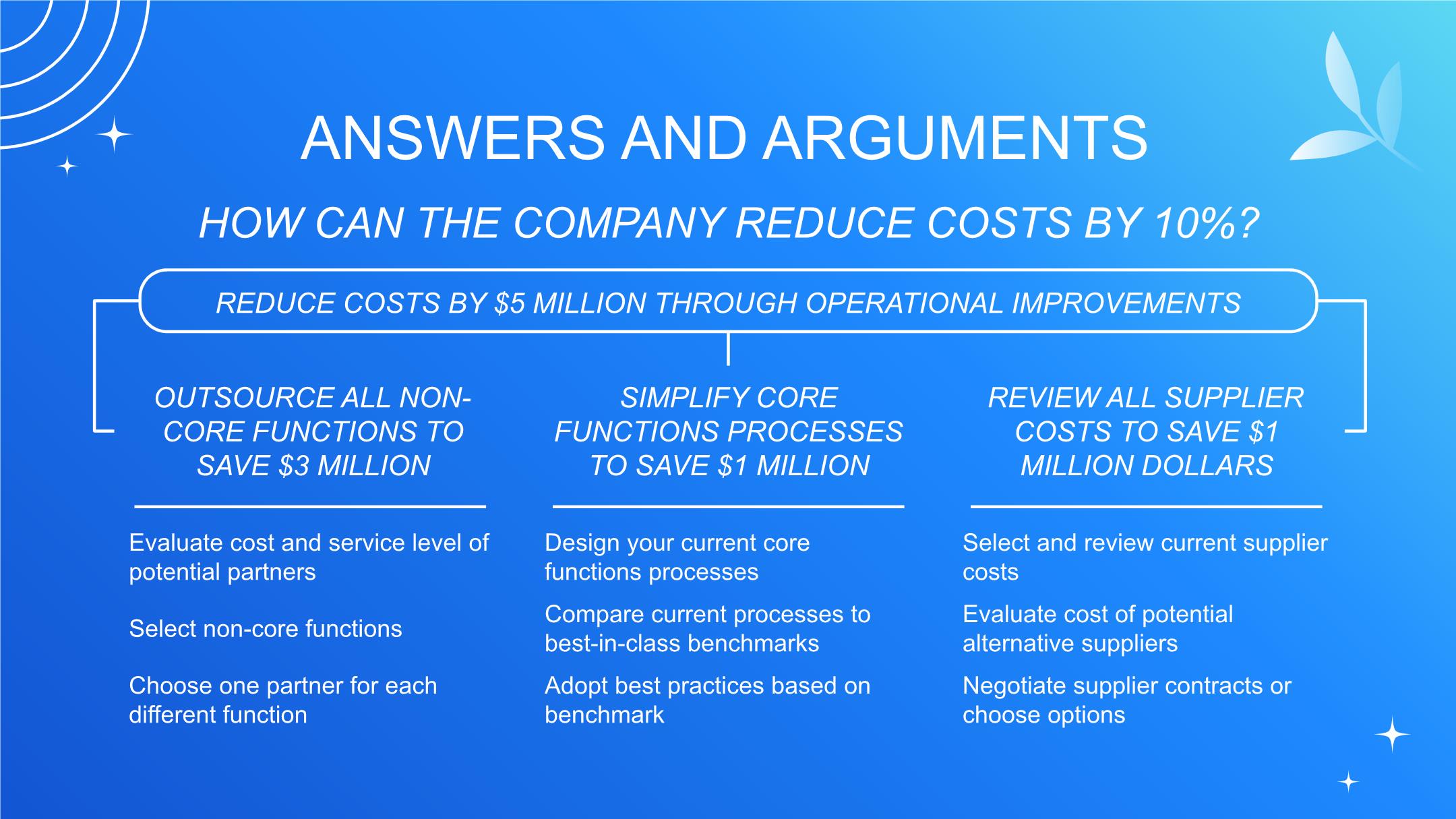 ANSWERS AND ARGUMENTS

HOW CAN THE COMPANY REDUCE COSTS BY 10%?

REDUCE COSTS BY \$5 MILLION THROUGH OPERATIONAL IMPROVEMENTS

OUTSOURCE ALL NON-CORE FUNCTIONS TO SAVE \$3 MILLION

Evaluate cost and service level of potential partners

Select non-core functions

Choose one partner for each different function

SIMPLIFY CORE FUNCTIONS PROCESSES TO SAVE \$1 MILLION

Design your current core functions processes

Compare current processes to best-in-class benchmarks

Adopt best practices based on benchmark

REVIEW ALL SUPPLIER COSTS TO SAVE \$1 MILLION DOLLARS

Select and review current supplier costs

Evaluate cost of potential alternative suppliers

Negotiate supplier contracts or choose options